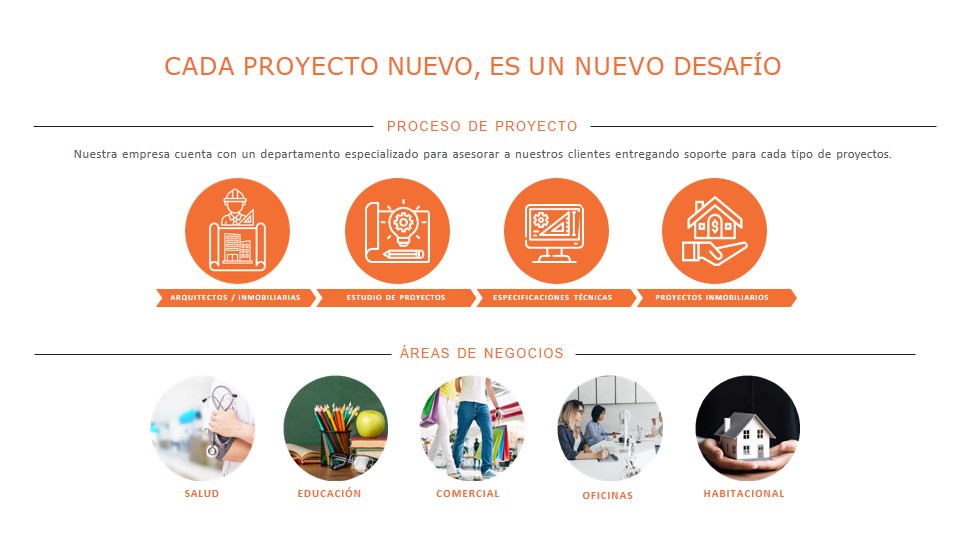 CADA PROYECTO NUEVO, ES UN NUEVO DESAFÍO

PROCESO DE PROYECTO

Nuestra empresa cuenta con un departamento especializado para asesorar a nuestros clientes entregando soporte para cada tipo de proyectos.

ARQUITECTOS / INMOBILIARIAS

ESTUDIO DE PROYECTOS

ESPECIFICACIONES TÉCNICAS

PROYECTOS INMOBILIARIOS

ÁREAS DE NEGOCIOS

SALUD

EDUCACIÓN

COMERCIAL

OFICINAS

HABITACIONAL